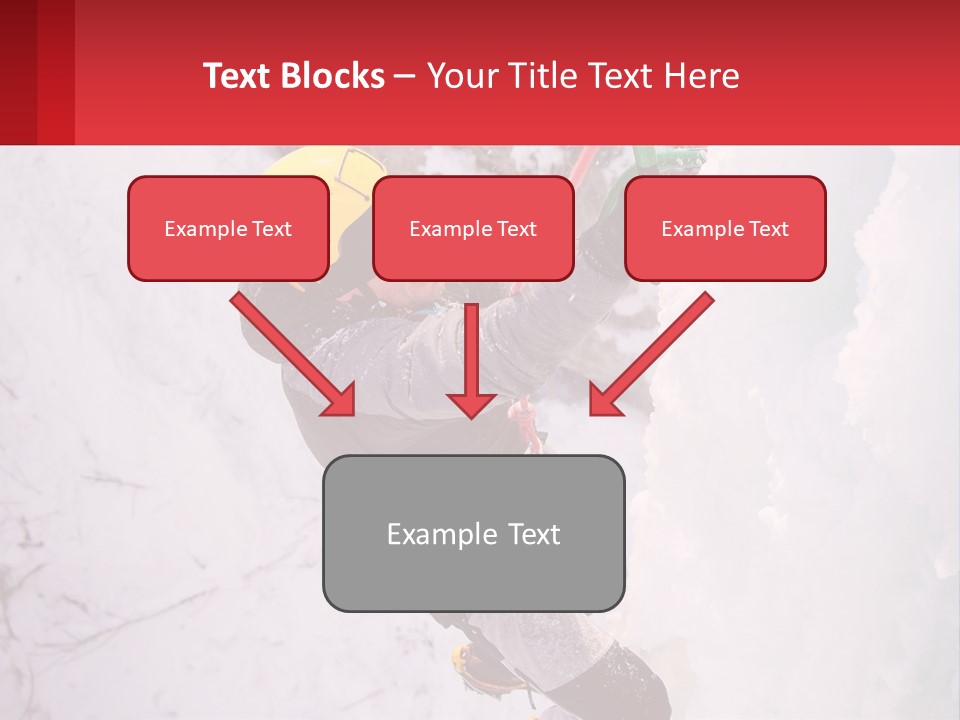 Text Blocks – Your Title Text Here

Example Text

Example Text

Example Text

Example Text